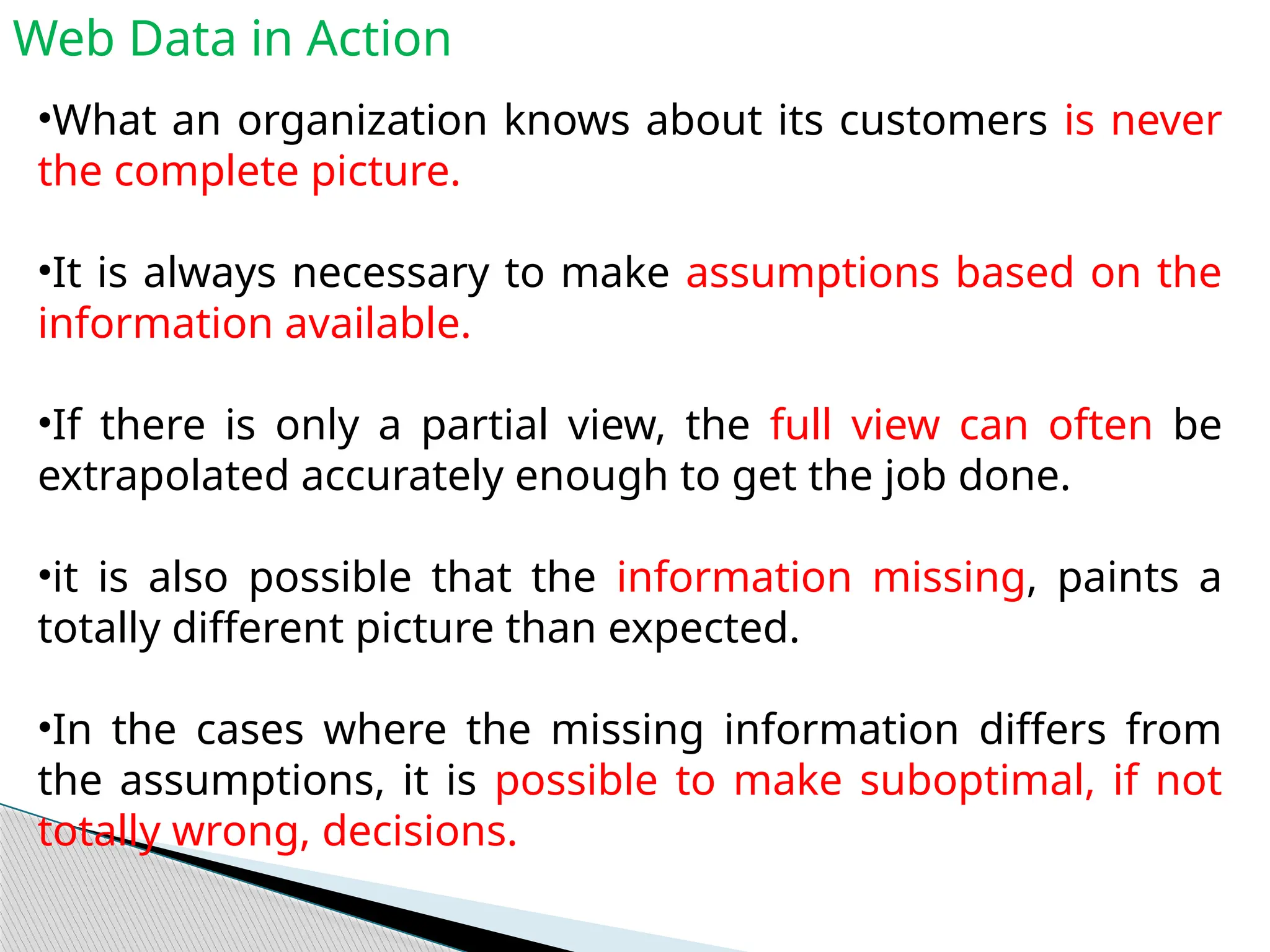 Web Data in Action

•What an organization knows about its customers is never the complete picture.

•It is always necessary to make assumptions based on the information available.

•If there is only a partial view, the full view can often be extrapolated accurately enough to get the job done.

•it is also possible that the information missing, paints a totally different picture than expected.

•In the cases where the missing information differs from the assumptions, it is possible to make suboptimal, if not totally wrong, decisions.